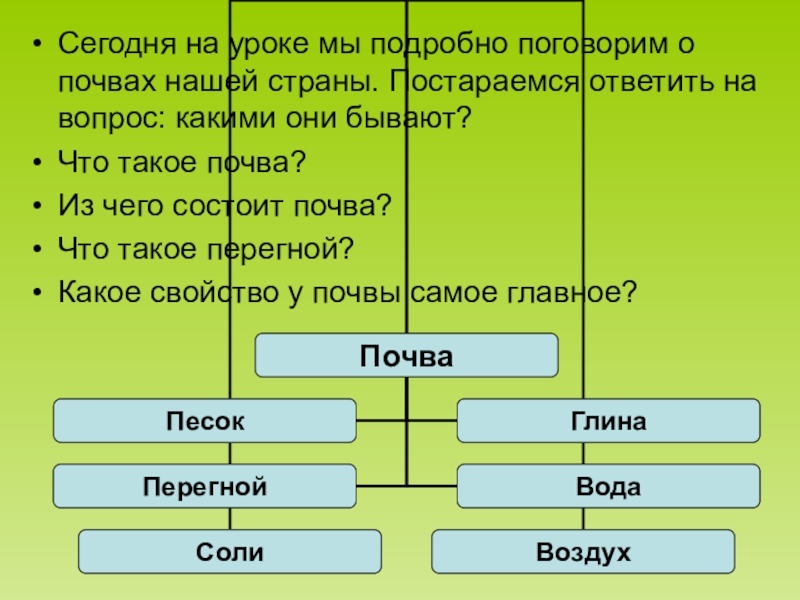 • Сегодня на уроке мы подробно поговорим о почвах нашей страны. Постараемся ответить на вопрос: какими они бывают?
• Что такое почва?
• Из чего состоит почва?
• Что такое перегной?
• Какое свойство у почвы самое главное?

Почва

Песок

Глина

Перегной

Вода

Соли

Воздух